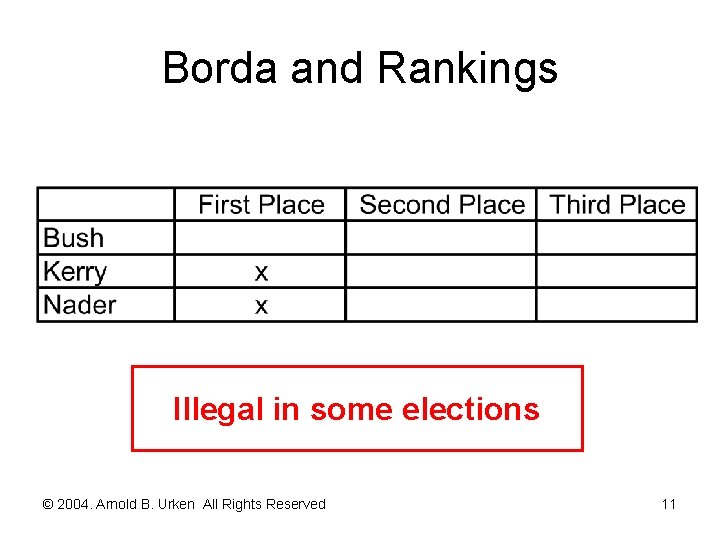 Borda and Rankings

| | First Place | Second Place | Third Place |
|---|---|---|---|
| Bush | | | |
| Kerry | x | | |
| Nader | x | | |

Illegal in some elections

© 2004. Arnold B. Urken All Rights Reserved

11